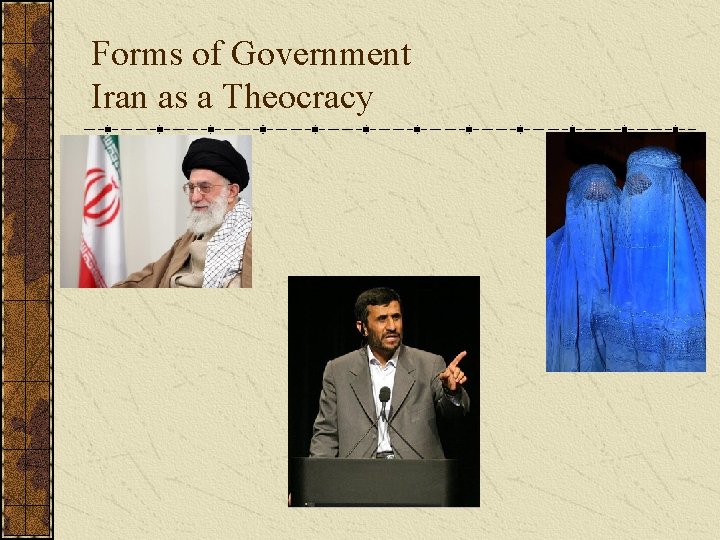 Forms of Government
Iran as a Theocracy